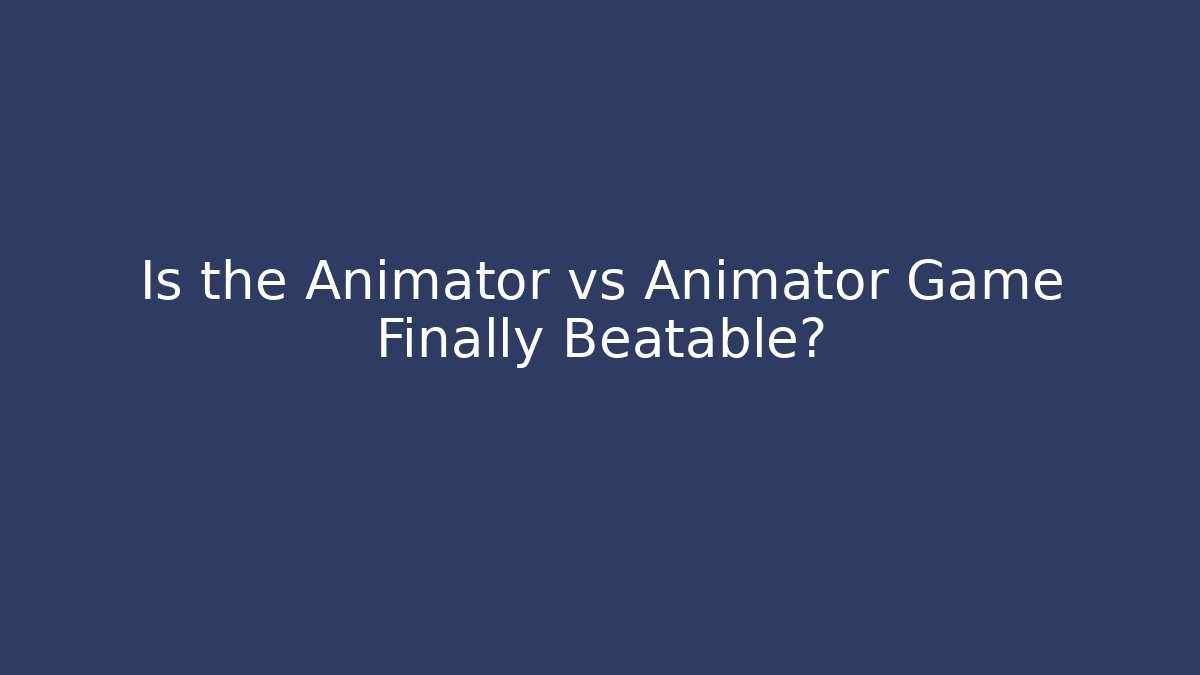 Is the Animator vs Animator Game Finally Beatable?